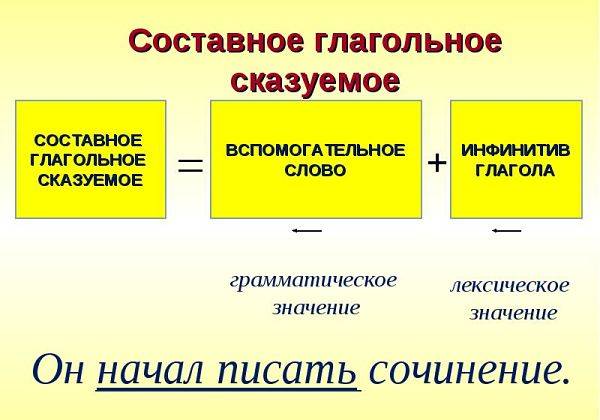 Составное глагольное сказуемое

СОСТАВНОЕ ГЛАГОЛЬНОЕ СКАЗУЕМОЕ = ВСПОМОГАТЕЛЬНОЕ СЛОВО + ИНФИНИТИВ ГЛАГОЛА

грамматическое значение

лексическое значение

Он начал писать сочинение.